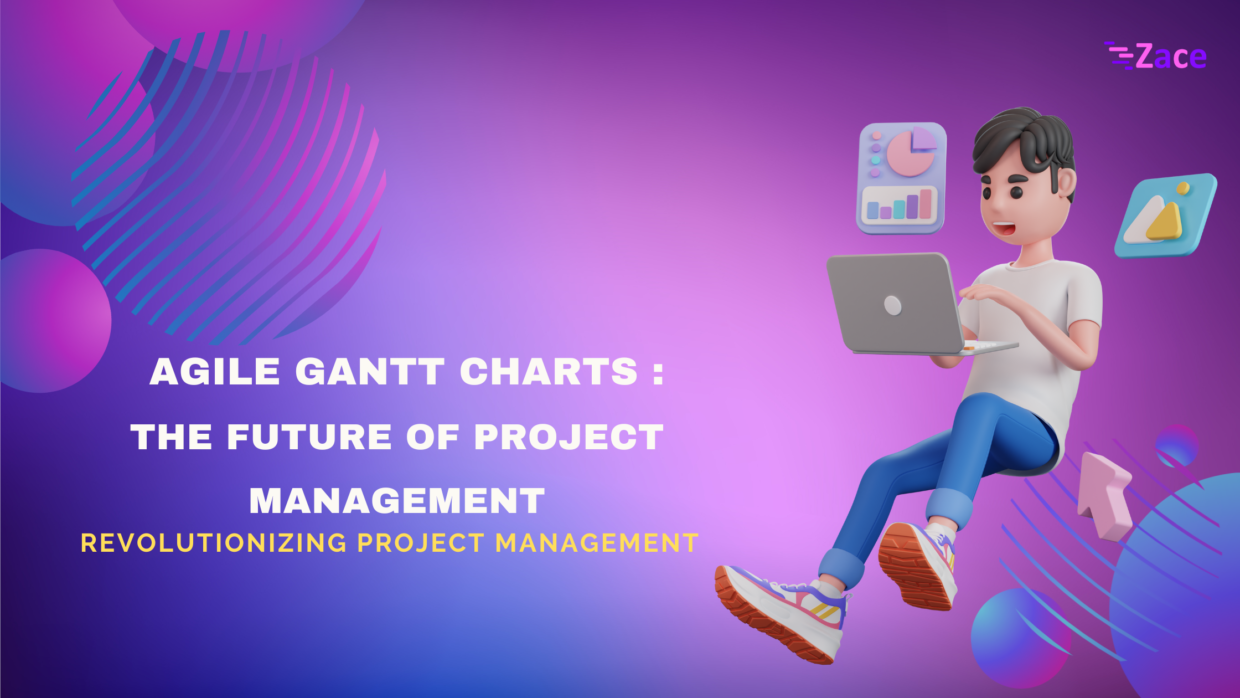 Zace

AGILE GANTT CHARTS :
THE FUTURE OF PROJECT MANAGEMENT
REVOLUTIONIZING PROJECT MANAGEMENT